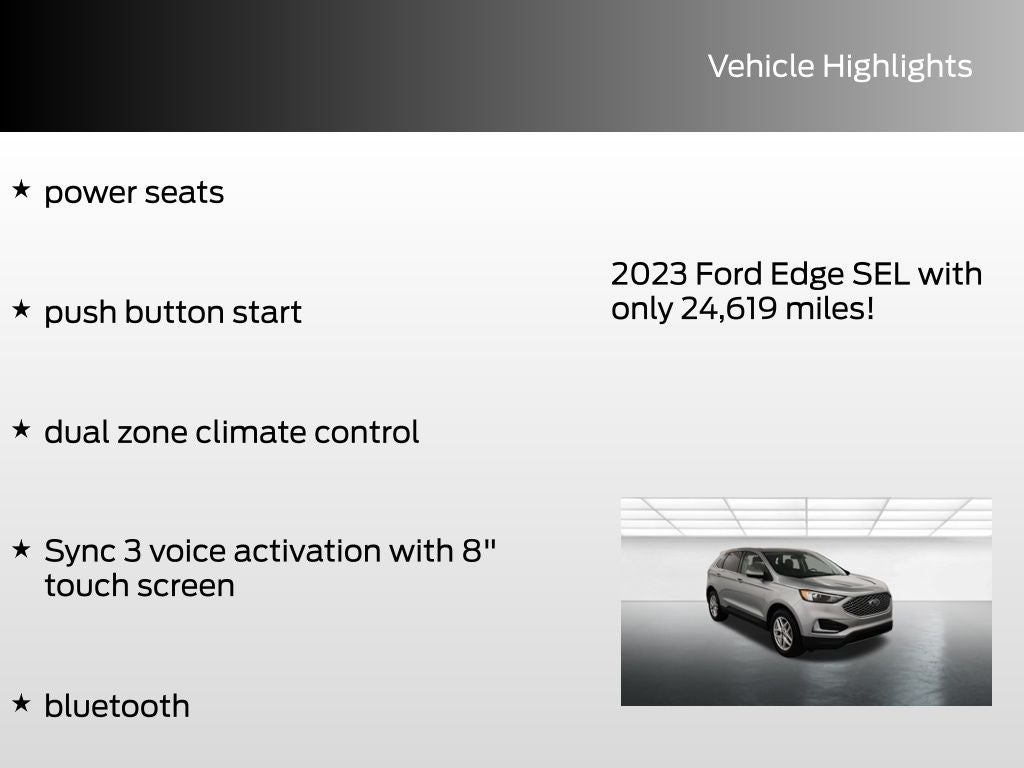 Vehicle Highlights

★ power seats

★ push button start

★ dual zone climate control

★ Sync 3 voice activation with 8" touch screen

★ bluetooth

2023 Ford Edge SEL with only 24,619 miles!